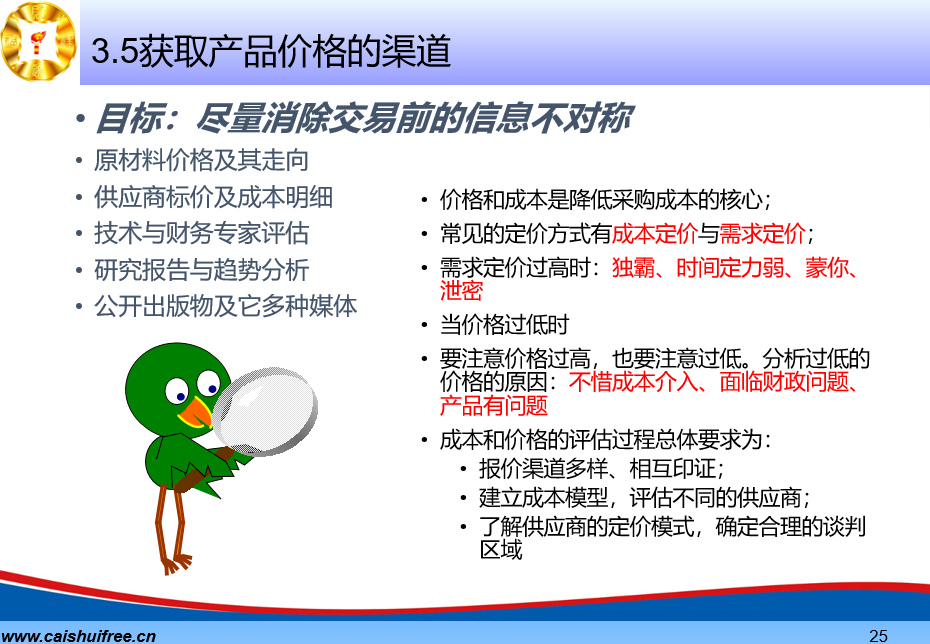 3.5获取产品价格的渠道

• 目标：尽量消除交易前的信息不对称
• 原材料价格及其走向
• 供应商标价及成本明细
• 技术与财务专家评估
• 研究报告与趋势分析
• 公开出版物及它多种媒体

• 价格和成本是降低采购成本的核心；
• 常见的定价方式有成本定价与需求定价；
• 需求定价过高时：独霸、时间定力弱、蒙你、泄密
• 当价格过低时
• 要注意价格过高，也要注意过低。分析过低的价格的原因：不惜成本介入、面临财政问题、产品有问题
• 成本和价格的评估过程总体要求为：
  • 报价渠道多样、相互印证；
  • 建立成本模型，评估不同的供应商；
  • 了解供应商的定价模式，确定合理的谈判区域

www.caishuifree.cn

25